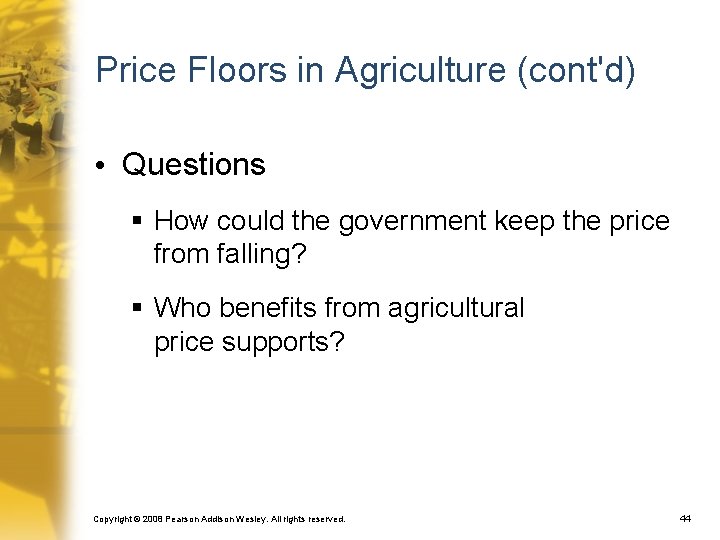 Price Floors in Agriculture (cont'd)

• Questions

▪ How could the government keep the price from falling?

▪ Who benefits from agricultural price supports?

Copyright © 2008 Pearson Addison Wesley. All rights reserved.

44